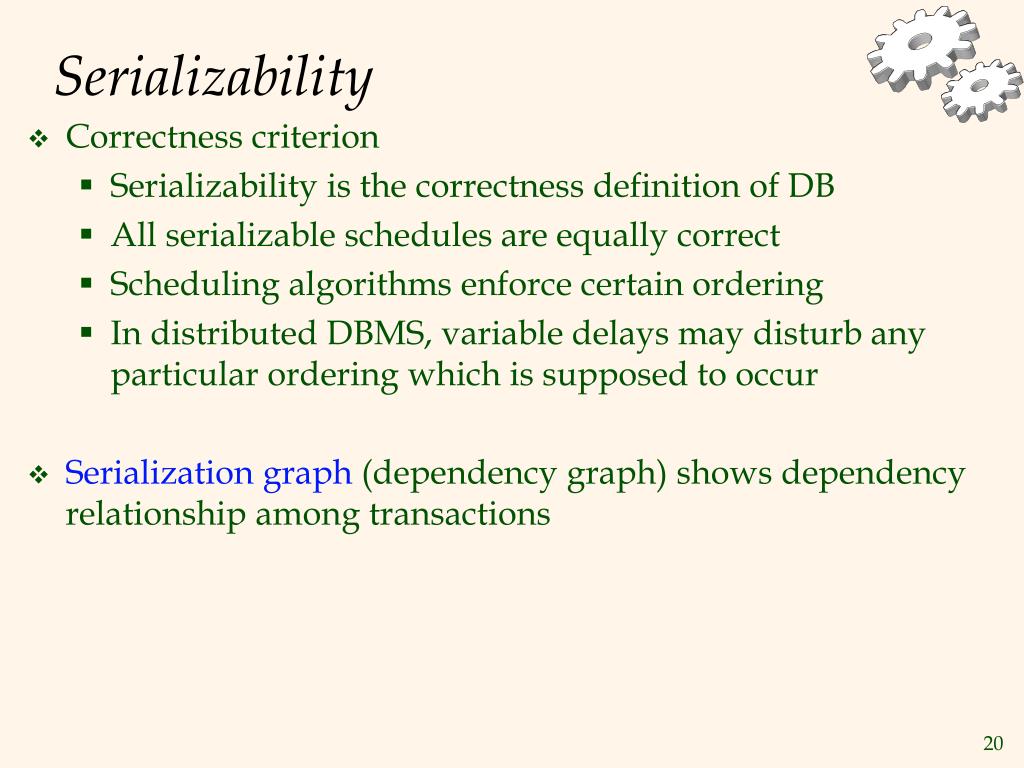 Serializability

❖ Correctness criterion
▪ Serializability is the correctness definition of DB
▪ All serializable schedules are equally correct
▪ Scheduling algorithms enforce certain ordering
▪ In distributed DBMS, variable delays may disturb any particular ordering which is supposed to occur

❖ Serialization graph (dependency graph) shows dependency relationship among transactions

20